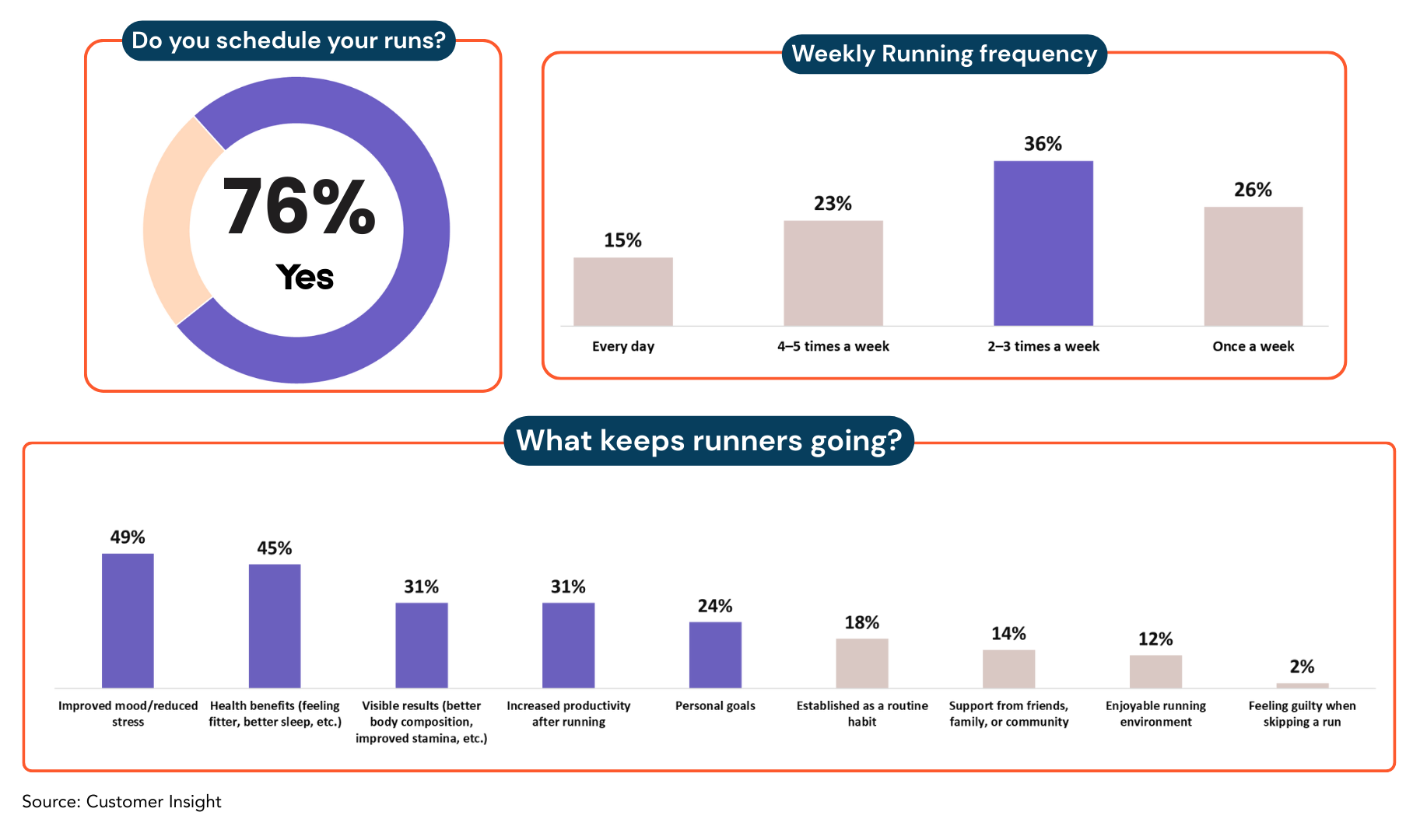 Do you schedule your runs?

76%
Yes

Weekly Running frequency

15%
23%
36%
26%

Every day
4–5 times a week
2–3 times a week
Once a week

What keeps runners going?

49%
45%
31%
31%
24%
18%
14%
12%
2%

Improved mood/reduced stress
Health benefits (feeling fitter, better sleep, etc.)
Visible results (better body composition, improved stamina, etc.)
Increased productivity after running
Personal goals
Established as a routine habit
Support from friends, family, or community
Enjoyable running environment
Feeling guilty when skipping a run

Source: Customer Insight